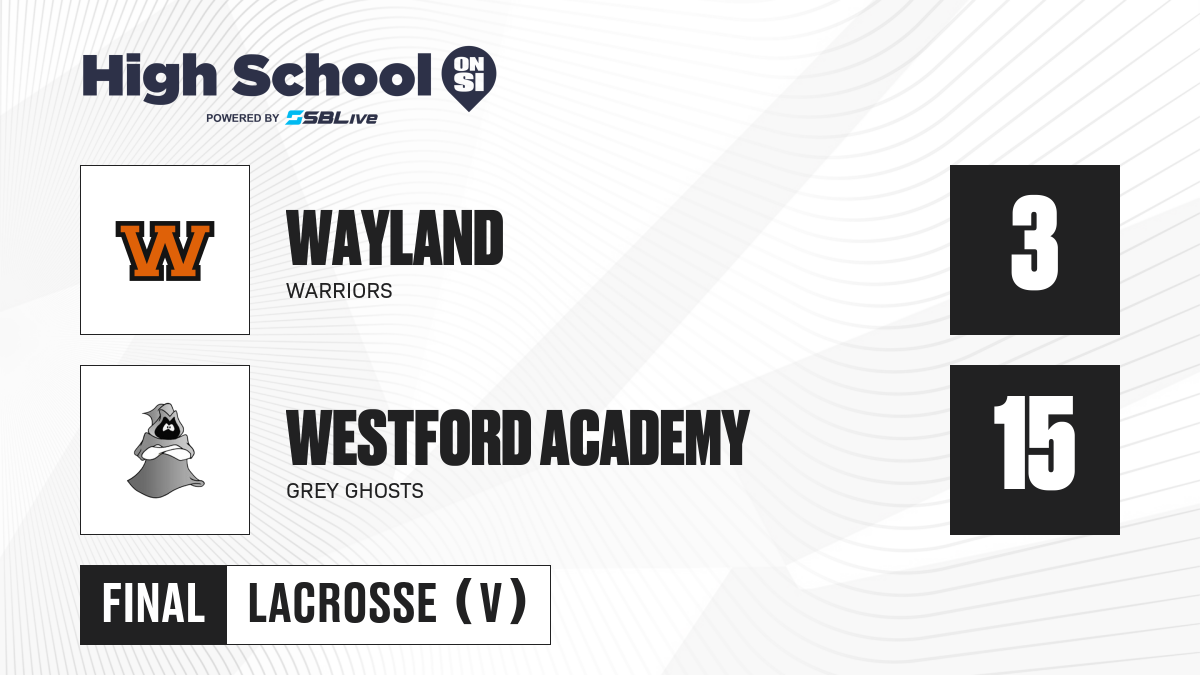 High School ON SI
POWERED BY SBLive

W

WAYLAND
WARRIORS

3

WESTFORD ACADEMY
GREY GHOSTS

15

FINAL LACROSSE (V)